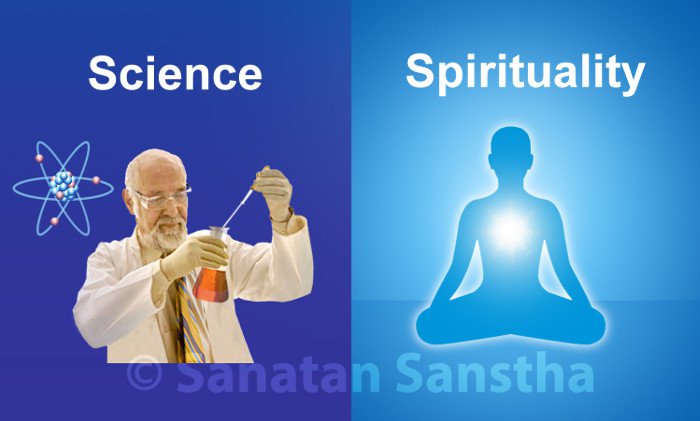 Science

Spirituality

© Sanatan Sanstha